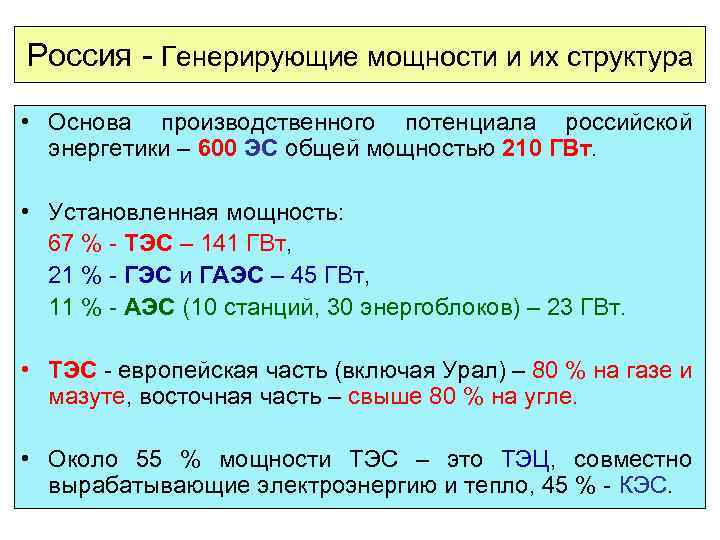 Россия - Генерирующие мощности и их структура

• Основа производственного потенциала российской энергетики – 600 ЭС общей мощностью 210 ГВт.

• Установленная мощность:
67 % - ТЭС – 141 ГВт,
21 % - ГЭС и ГАЭС – 45 ГВт,
11 % - АЭС (10 станций, 30 энергоблоков) – 23 ГВт.

• ТЭС - европейская часть (включая Урал) – 80 % на газе и мазуте, восточная часть – свыше 80 % на угле.

• Около 55 % мощности ТЭС – это ТЭЦ, совместно вырабатывающие электроэнергию и тепло, 45 % - КЭС.